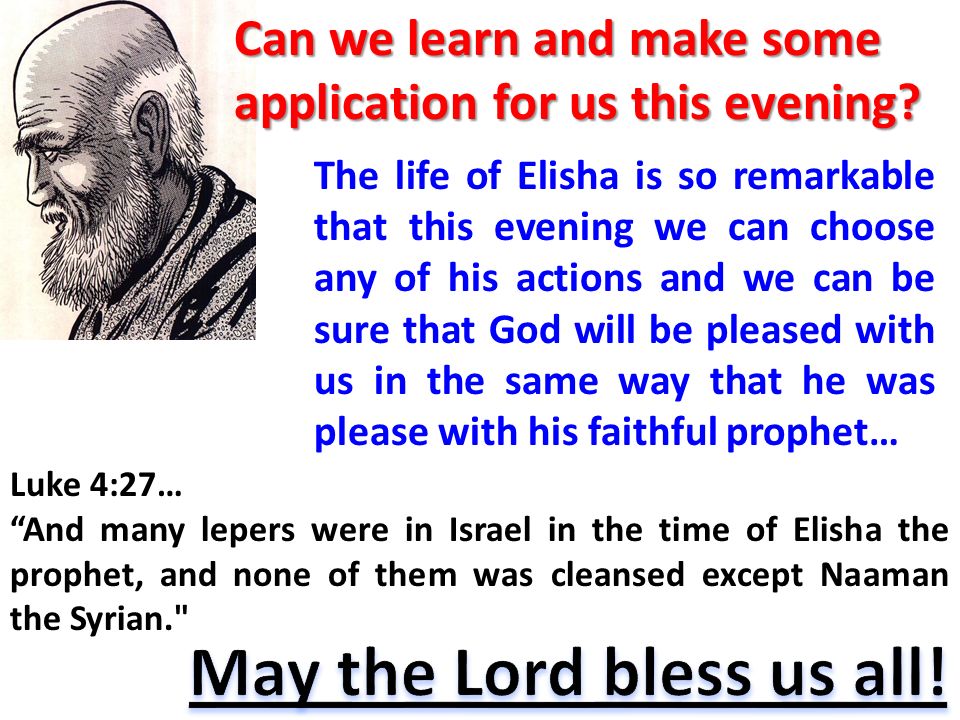 Can we learn and make some application for us this evening?

The life of Elisha is so remarkable that this evening we can choose any of his actions and we can be sure that God will be pleased with us in the same way that he was please with his faithful prophet…

Luke 4:27…
“And many lepers were in Israel in the time of Elisha the prophet, and none of them was cleansed except Naaman the Syrian."

May the Lord bless us all!